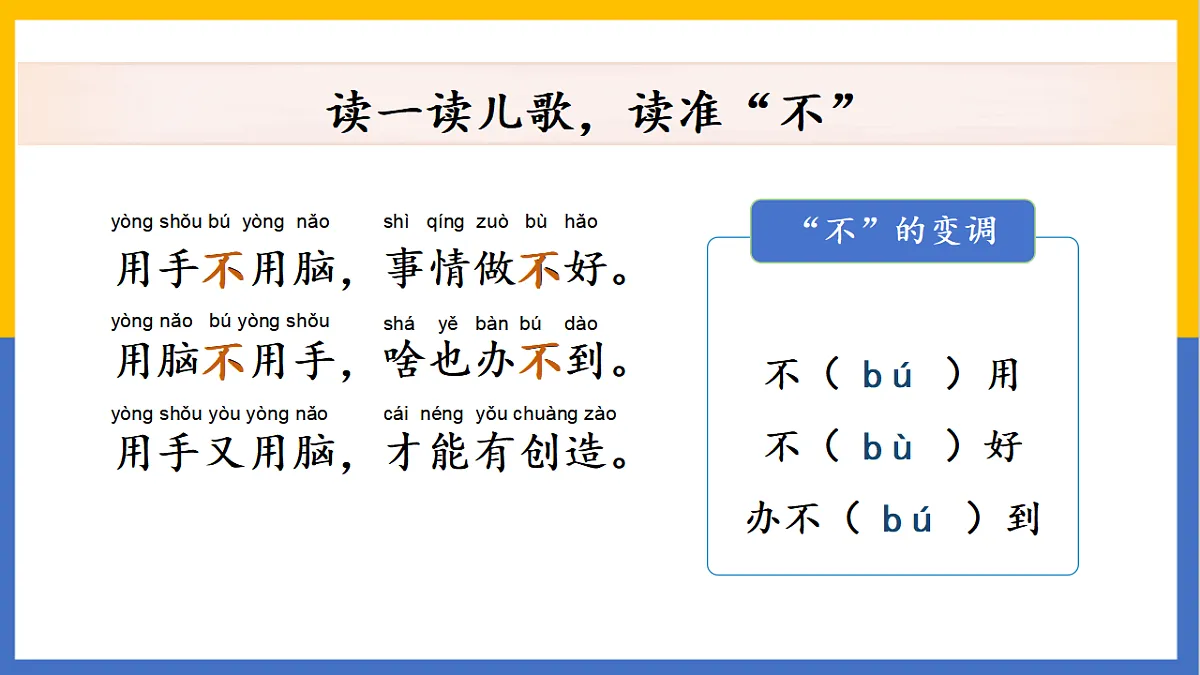 读一读儿歌，读准“不”

yòng shǒu bú yòng nǎo　shì qíng zuò bù hǎo
用手不用脑，事情做不好。
yòng nǎo bú yòng shǒu　shá yě bàn bú dào
用脑不用手，啥也办不到。
yòng shǒu yòu yòng nǎo　cái néng yǒu chuàng zào
用手又用脑，才能有创造。

“不”的变调

不（ bú ）用
不（ bù ）好
办不（ bú ）到